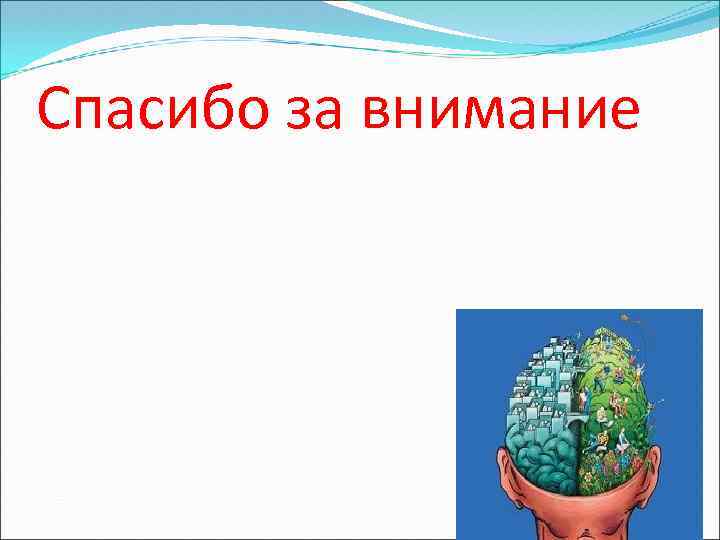 Спасибо за внимание